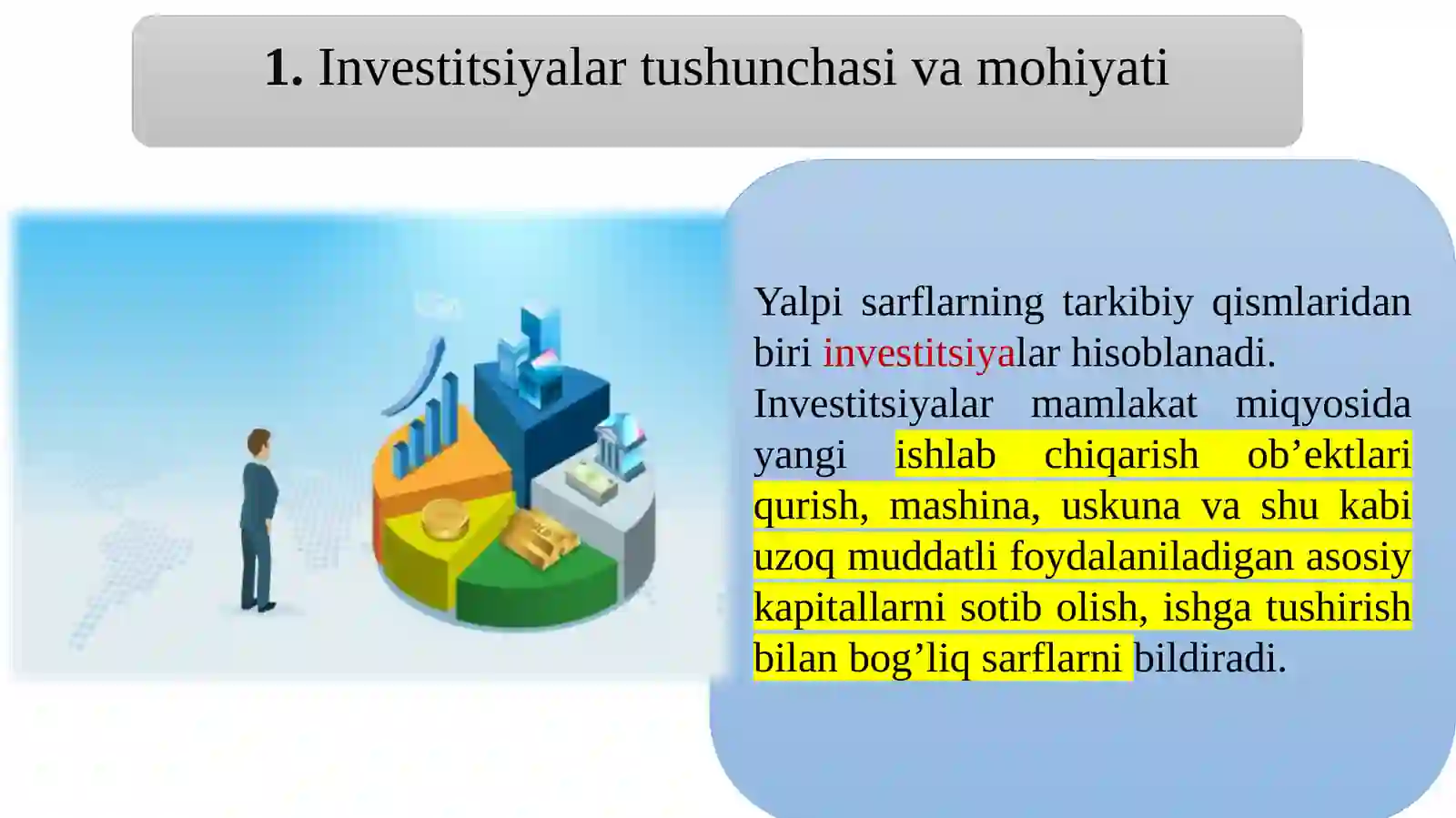 1. Investitsiyalar tushunchasi va mohiyati

Yalpi sarflarning tarkibiy qismlaridan biri investitsiyalar hisoblanadi. Investitsiyalar mamlakat miqyosida yangi ishlab chiqarish ob’ektlari qurish, mashina, uskuna va shu kabi uzoq muddatli foydalaniladigan asosiy kapitallarni sotib olish, ishga tushirish bilan bog’liq sarflarni bildiradi.